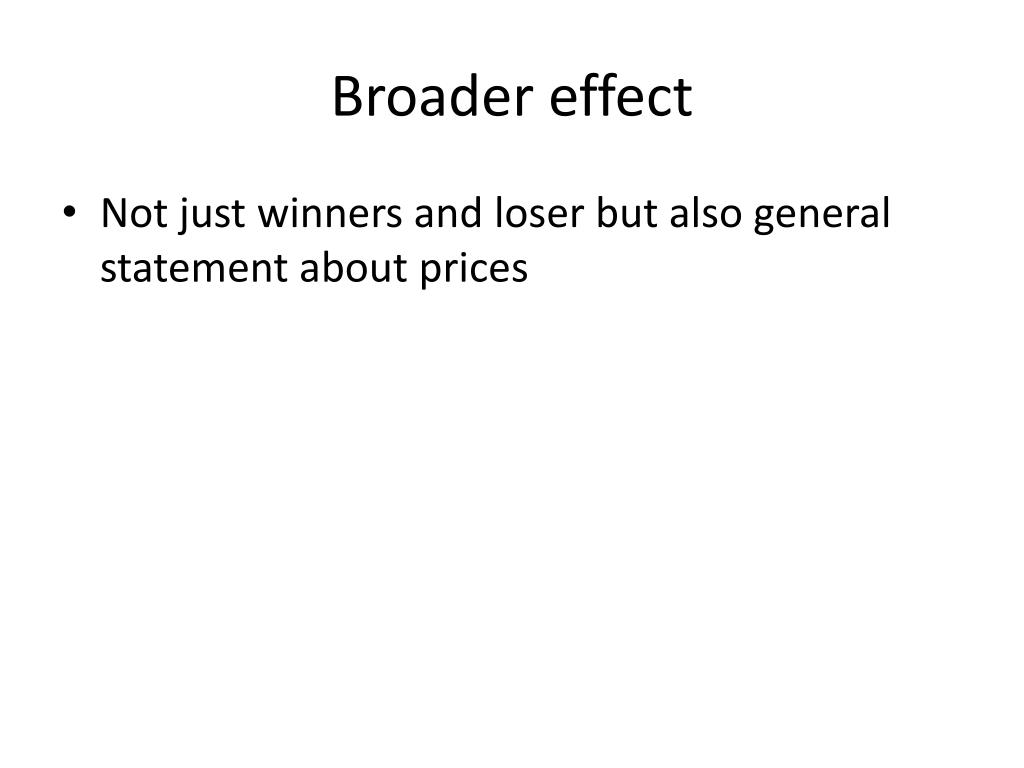 Broader effect

• Not just winners and loser but also general statement about prices